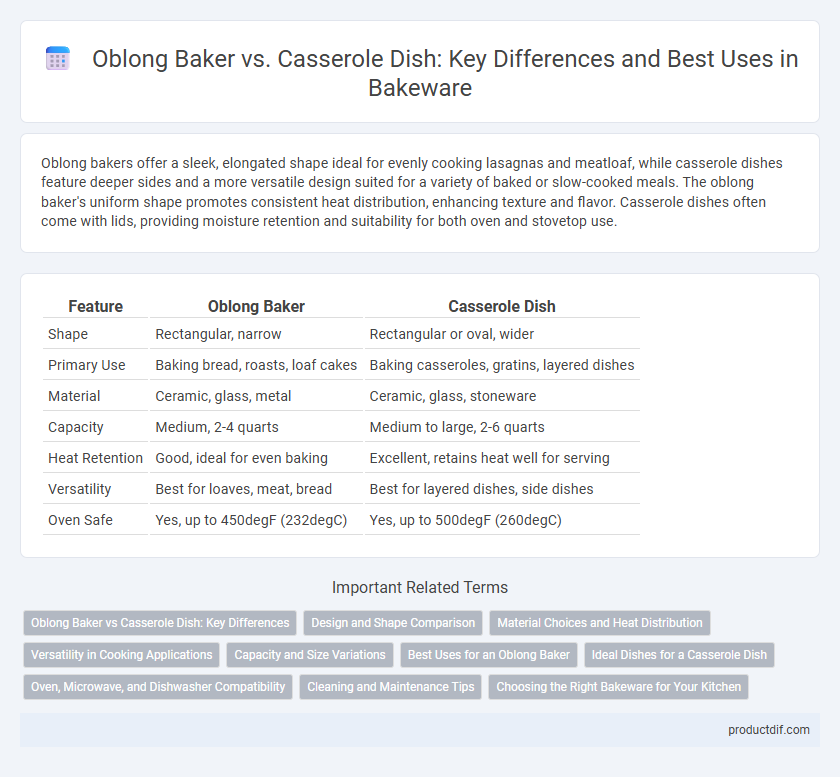 Oblong Baker vs. Casserole Dish: Key Differences and Best Uses in Bakeware

Oblong bakers offer a sleek, elongated shape ideal for evenly cooking lasagnas and meatloaf, while casserole dishes feature deeper sides and a more versatile design suited for a variety of baked or slow-cooked meals. The oblong baker's uniform shape promotes consistent heat distribution, enhancing texture and flavor. Casserole dishes often come with lids, providing moisture retention and suitability for both oven and stovetop use.

| Feature | Oblong Baker | Casserole Dish |
|---|---|---|
| Shape | Rectangular, narrow | Rectangular or oval, wider |
| Primary Use | Baking bread, roasts, loaf cakes | Baking casseroles, gratins, layered dishes |
| Material | Ceramic, glass, metal | Ceramic, glass, stoneware |
| Capacity | Medium, 2-4 quarts | Medium to large, 2-6 quarts |
| Heat Retention | Good, ideal for even baking | Excellent, retains heat well for serving |
| Versatility | Best for loaves, meat, bread | Best for layered dishes, side dishes |
| Oven Safe | Yes, up to 450degF (232degC) | Yes, up to 500degF (260degC) |

Important Related Terms

Oblong Baker vs Casserole Dish: Key Differences
Design and Shape Comparison
Material Choices and Heat Distribution
Versatility in Cooking Applications
Capacity and Size Variations
Best Uses for an Oblong Baker
Ideal Dishes for a Casserole Dish
Oven, Microwave, and Dishwasher Compatibility
Cleaning and Maintenance Tips
Choosing the Right Bakeware for Your Kitchen

productdif.com